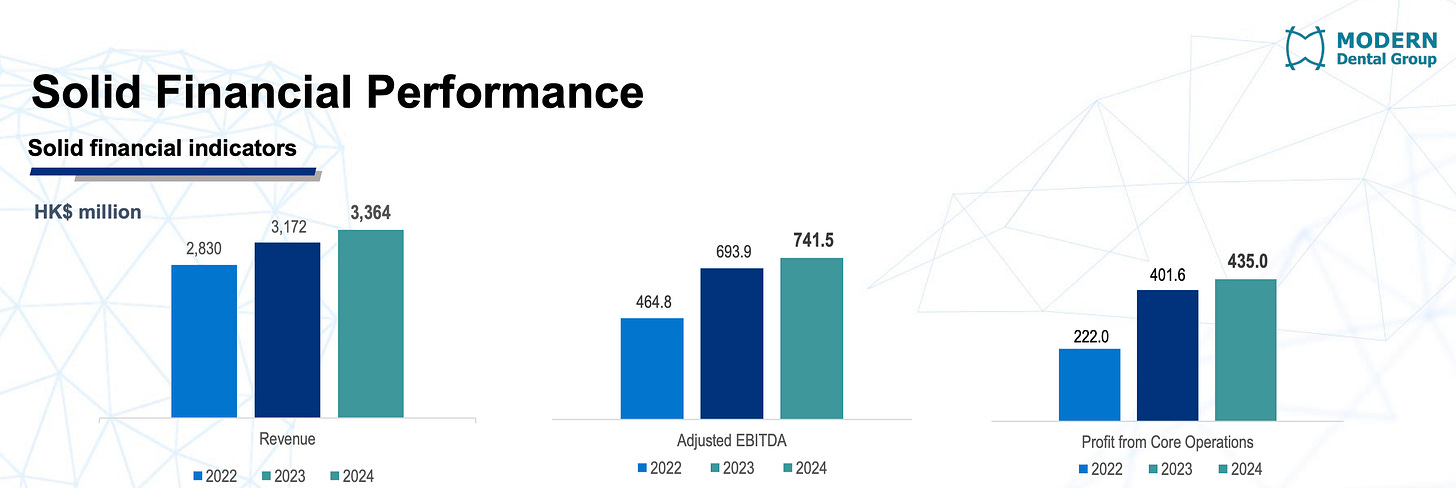 MODERN
Dental Group

Solid Financial Performance

Solid financial indicators

HK$ million

2,830
3,172
3,364

Revenue

2022 2023 2024

464.8
693.9
741.5

Adjusted EBITDA

2022 2023 2024

222.0
401.6
435.0

Profit from Core Operations

2022 2023 2024